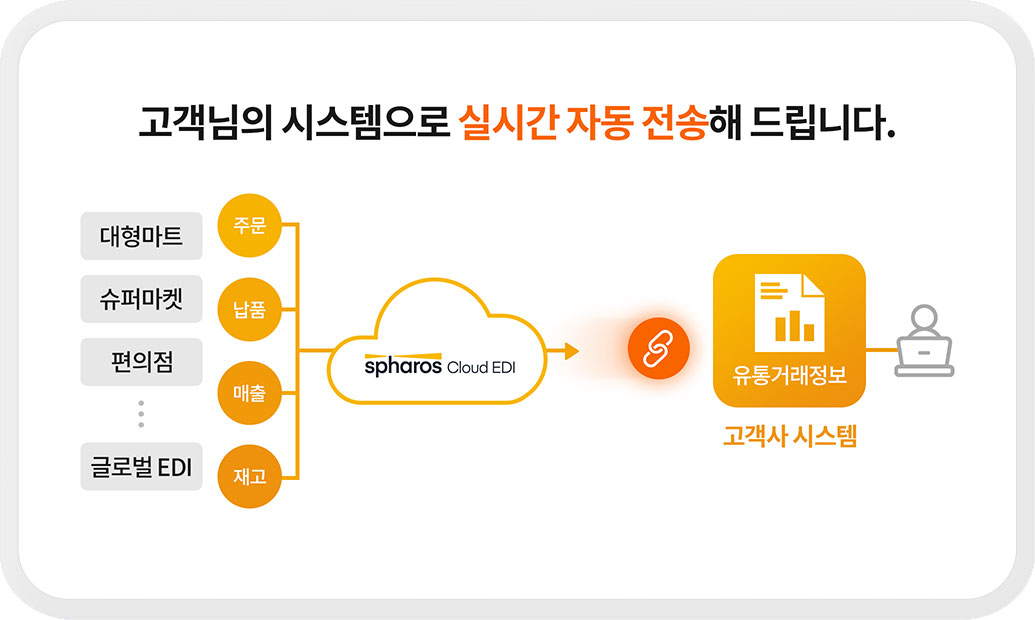 고객님의 시스템으로 실시간 자동 전송해 드립니다.

대형마트
슈퍼마켓
편의점
글로벌 EDI

주문
납품
매출
재고

spharos Cloud EDI

유통거래정보
고객사 시스템